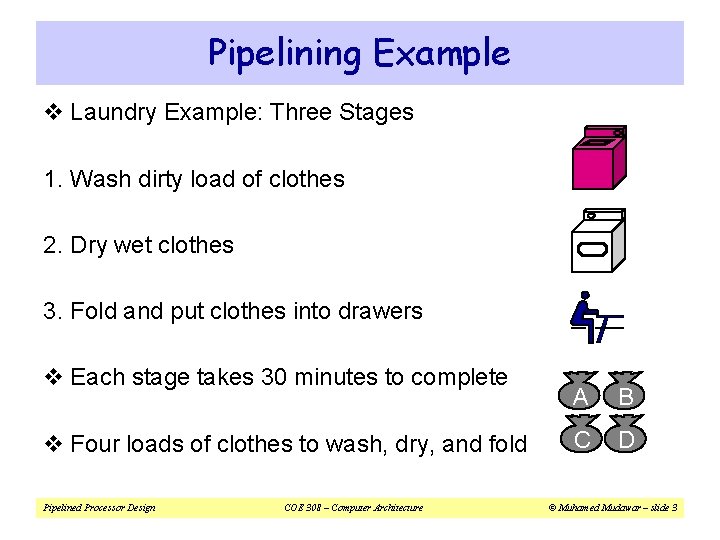 Pipelining Example

❖ Laundry Example: Three Stages

1. Wash dirty load of clothes

2. Dry wet clothes

3. Fold and put clothes into drawers

❖ Each stage takes 30 minutes to complete

❖ Four loads of clothes to wash, dry, and fold

A B C D

Pipelined Processor Design COE 308 – Computer Architecture © Muhamed Mudawar – slide 3